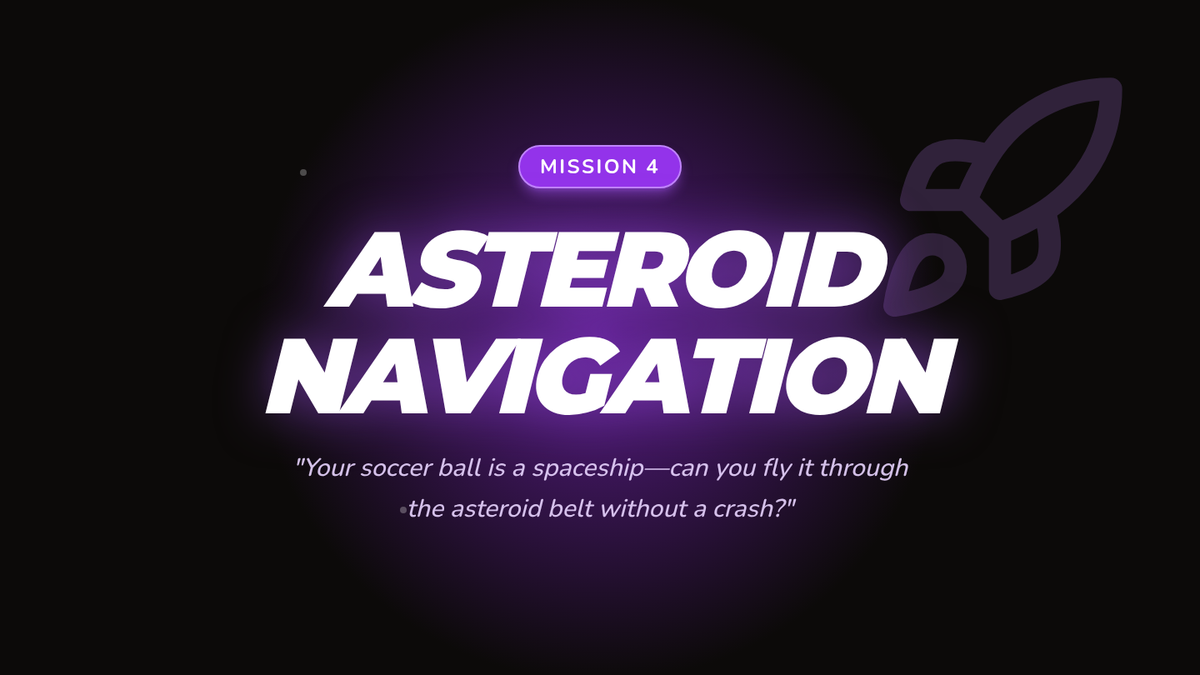 MISSION 4

ASTEROID NAVIGATION

"Your soccer ball is a spaceship—can you fly it through the asteroid belt without a crash?"